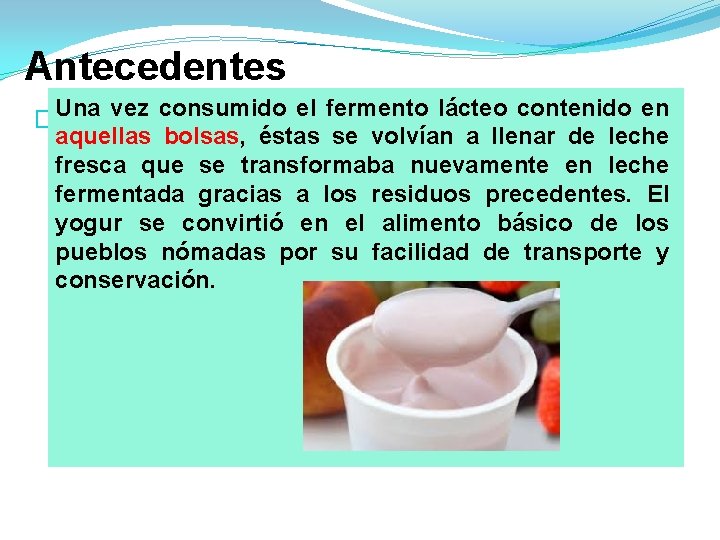 Antecedentes

Una vez consumido el fermento lácteo contenido en aquellas bolsas, éstas se volvían a llenar de leche fresca que se transformaba nuevamente en leche fermentada gracias a los residuos precedentes. El yogur se convirtió en el alimento básico de los pueblos nómadas por su facilidad de transporte y conservación.